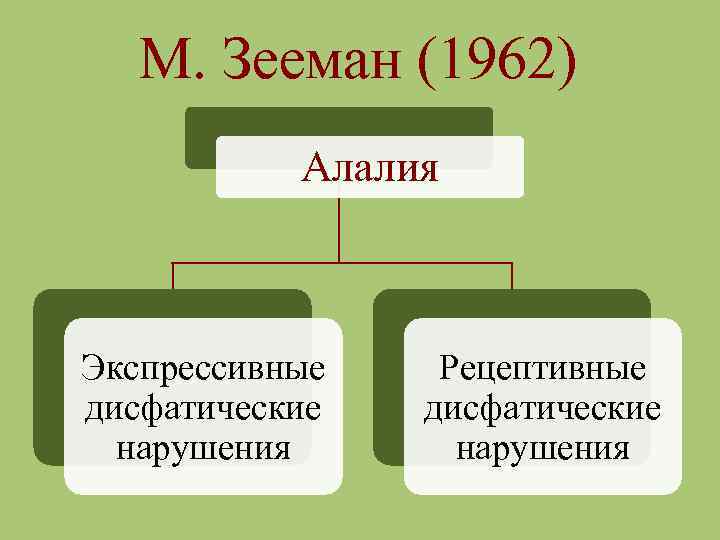 М. Зееман (1962)

Алалия

Экспрессивные дисфатические нарушения

Рецептивные дисфатические нарушения